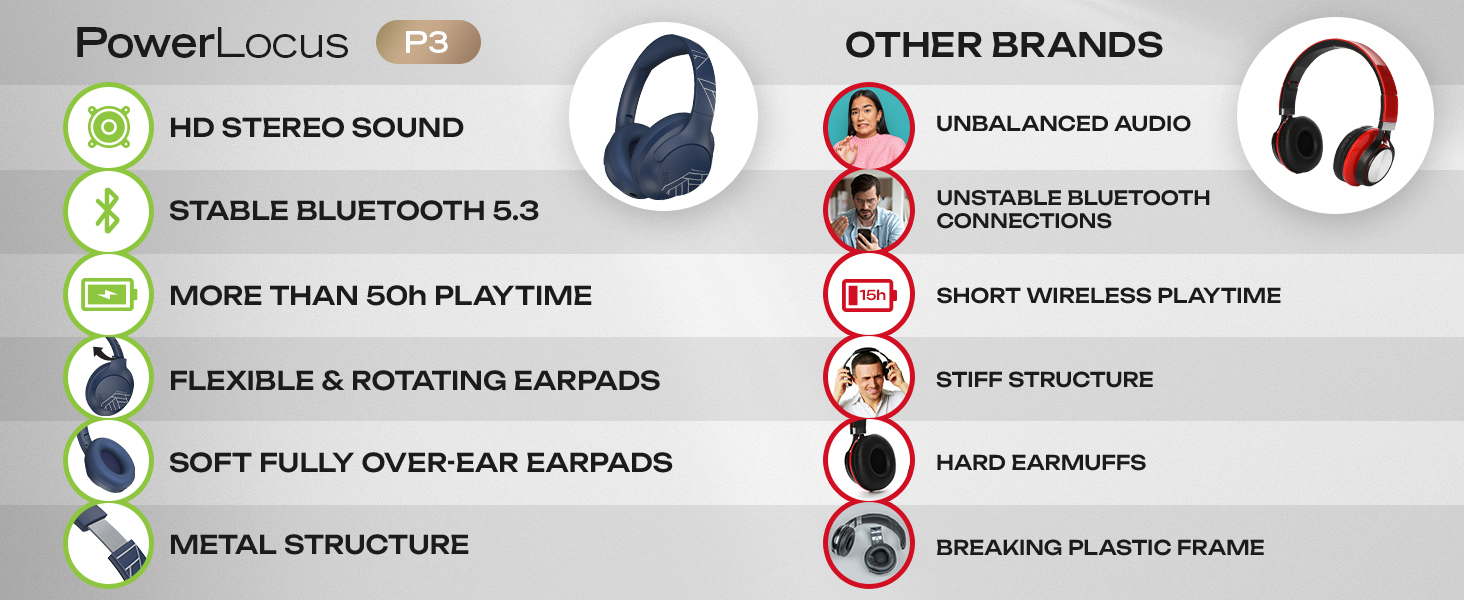 PowerLocus P3

HD STEREO SOUND

STABLE BLUETOOTH 5.3

MORE THAN 50h PLAYTIME

FLEXIBLE & ROTATING EARPADS

SOFT FULLY OVER-EAR EARPADS

METAL STRUCTURE

OTHER BRANDS

UNBALANCED AUDIO

UNSTABLE BLUETOOTH CONNECTIONS

15h

SHORT WIRELESS PLAYTIME

STIFF STRUCTURE

HARD EARMUFFS

BREAKING PLASTIC FRAME